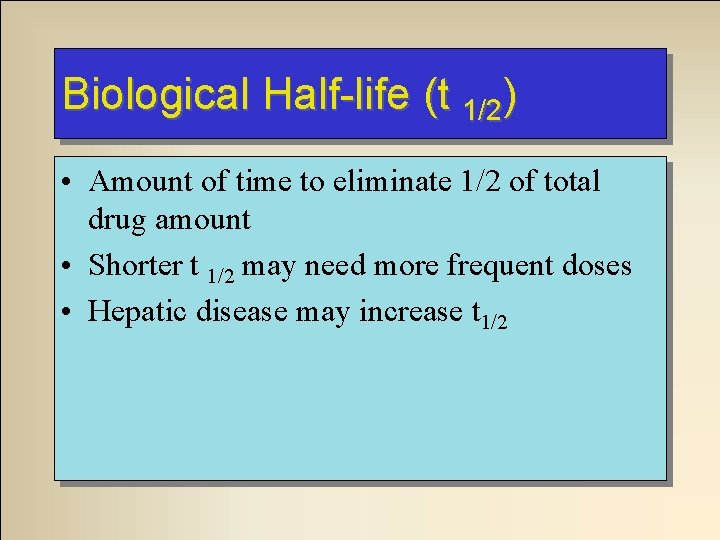 Biological Half-life ($t_{1/2}$)

• Amount of time to eliminate 1/2 of total drug amount
• Shorter $t_{1/2}$ may need more frequent doses
• Hepatic disease may increase $t_{1/2}$